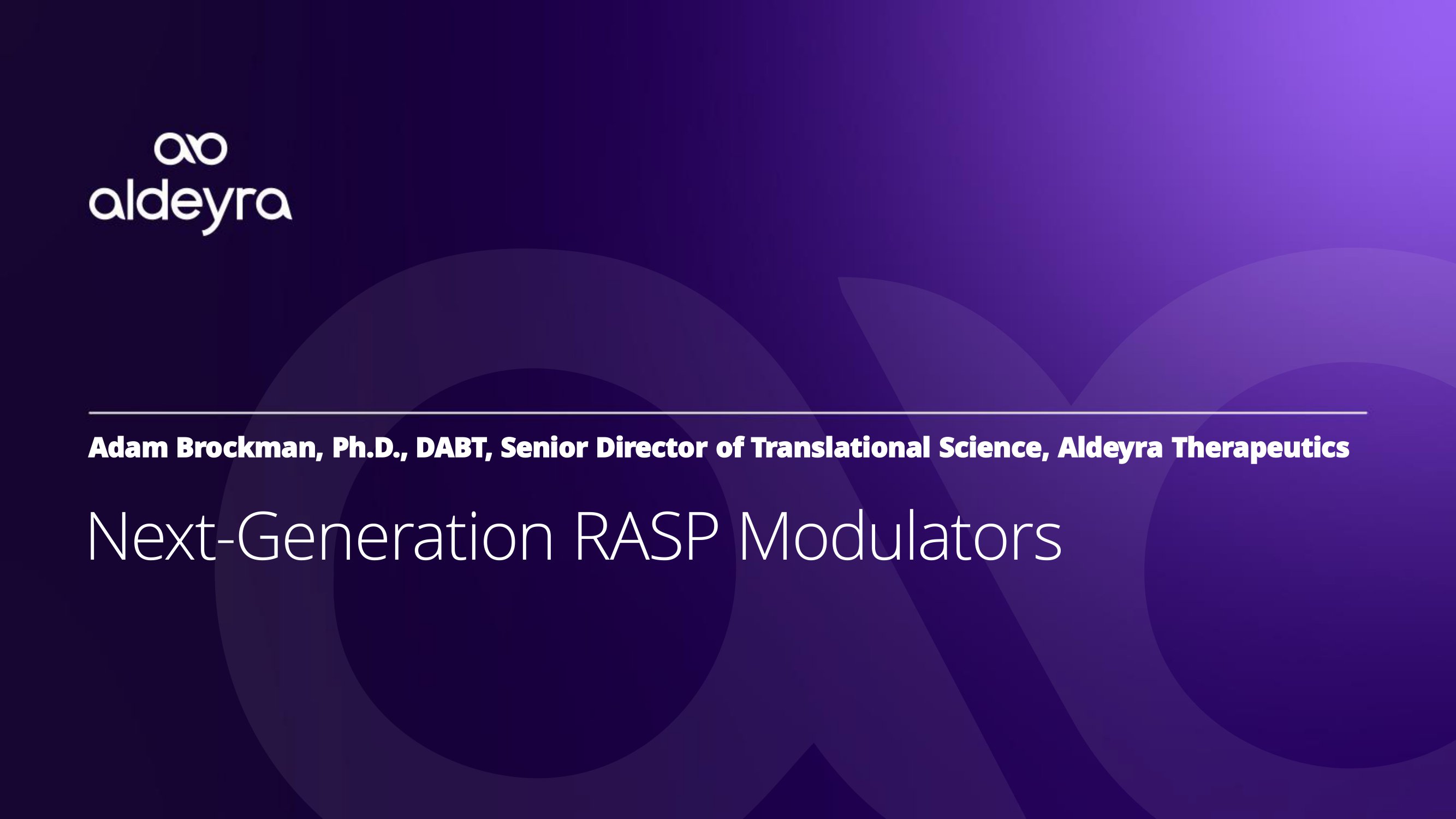 aldeyra

Adam Brockman, Ph.D., DABT, Senior Director of Translational Science, Aldeyra Therapeutics

Next-Generation RASP Modulators